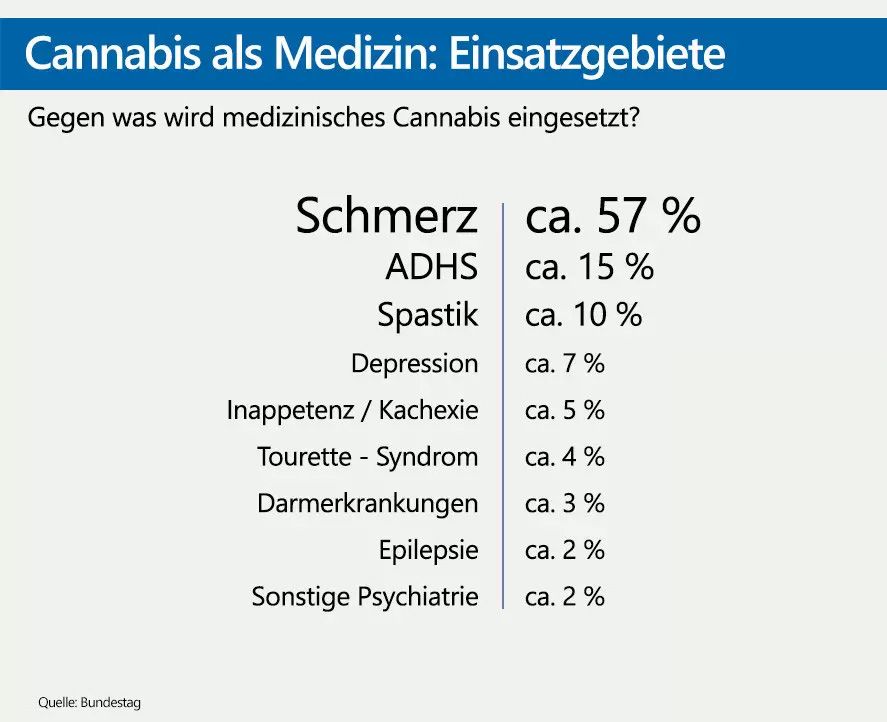 Cannabis als Medizin: Einsatzgebiete

Gegen was wird medizinisches Cannabis eingesetzt?

| | |
|---|---|
| Schmerz | ca. 57 % |
| ADHS | ca. 15 % |
| Spastik | ca. 10 % |
| Depression | ca. 7 % |
| Inappetenz / Kachexie | ca. 5 % |
| Tourette - Syndrom | ca. 4 % |
| Darmerkrankungen | ca. 3 % |
| Epilepsie | ca. 2 % |
| Sonstige Psychiatrie | ca. 2 % |

Quelle: Bundestag